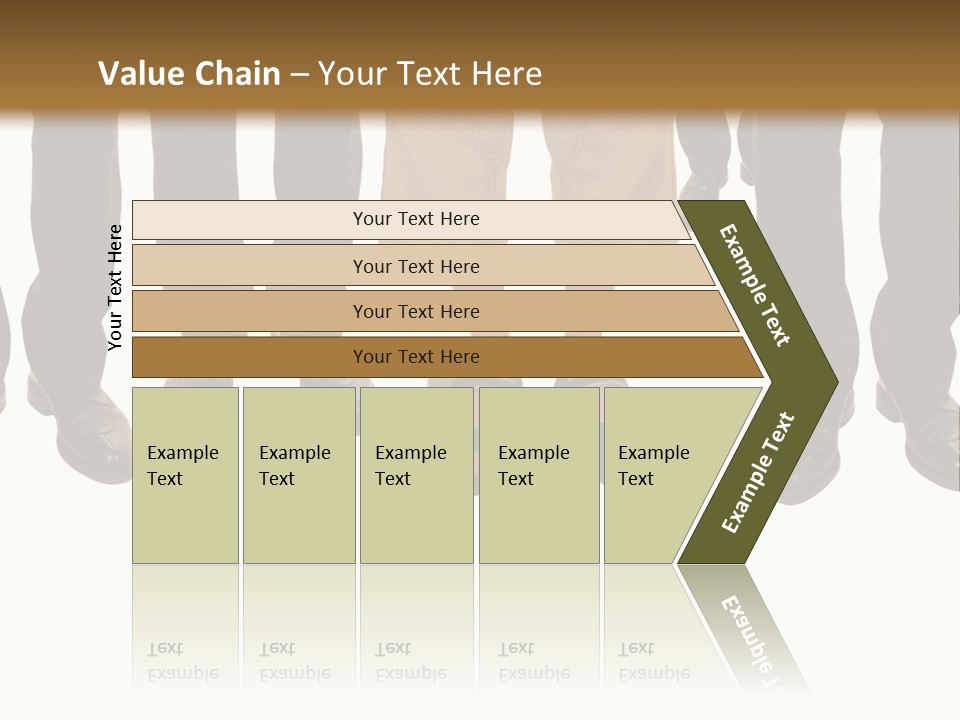 Value Chain – Your Text Here

Your Text Here

Your Text Here

Your Text Here

Your Text Here

Your Text Here

Example Text

Example Text

Example Text

Example Text

Example Text

Example Text

Example Text